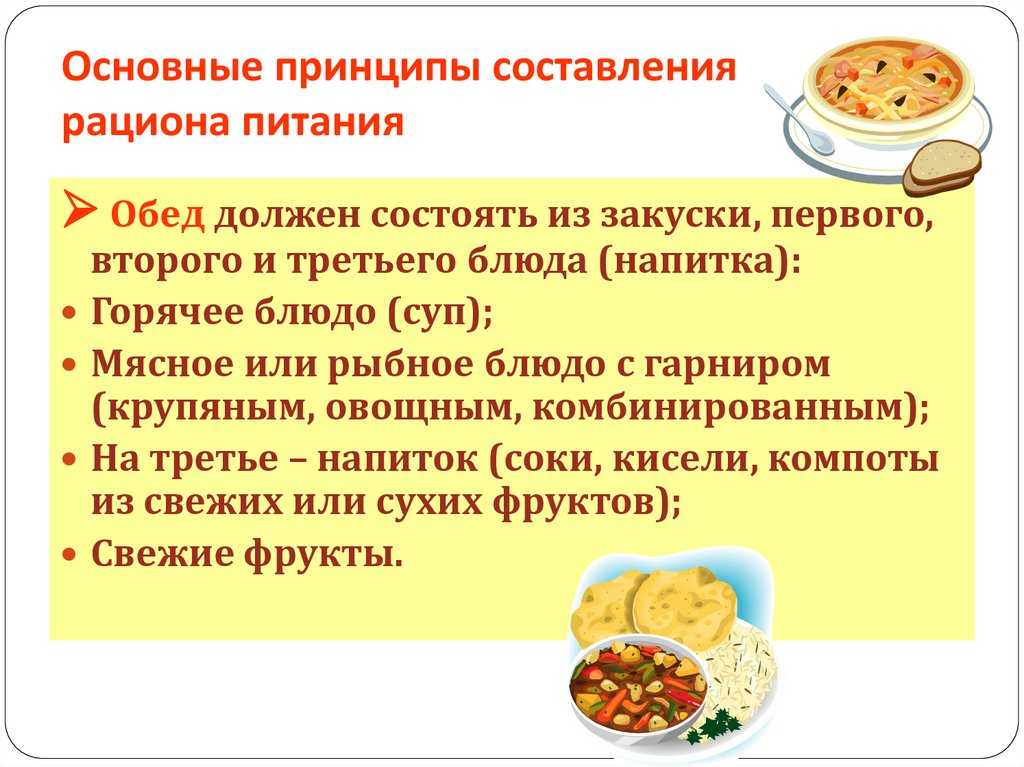 Основные принципы составления рациона питания

➢ Обед должен состоять из закуски, первого, второго и третьего блюда (напитка):
• Горячее блюдо (суп);
• Мясное или рыбное блюдо с гарниром (крупяным, овощным, комбинированным);
• На третье – напиток (соки, кисели, компоты из свежих или сухих фруктов);
• Свежие фрукты.